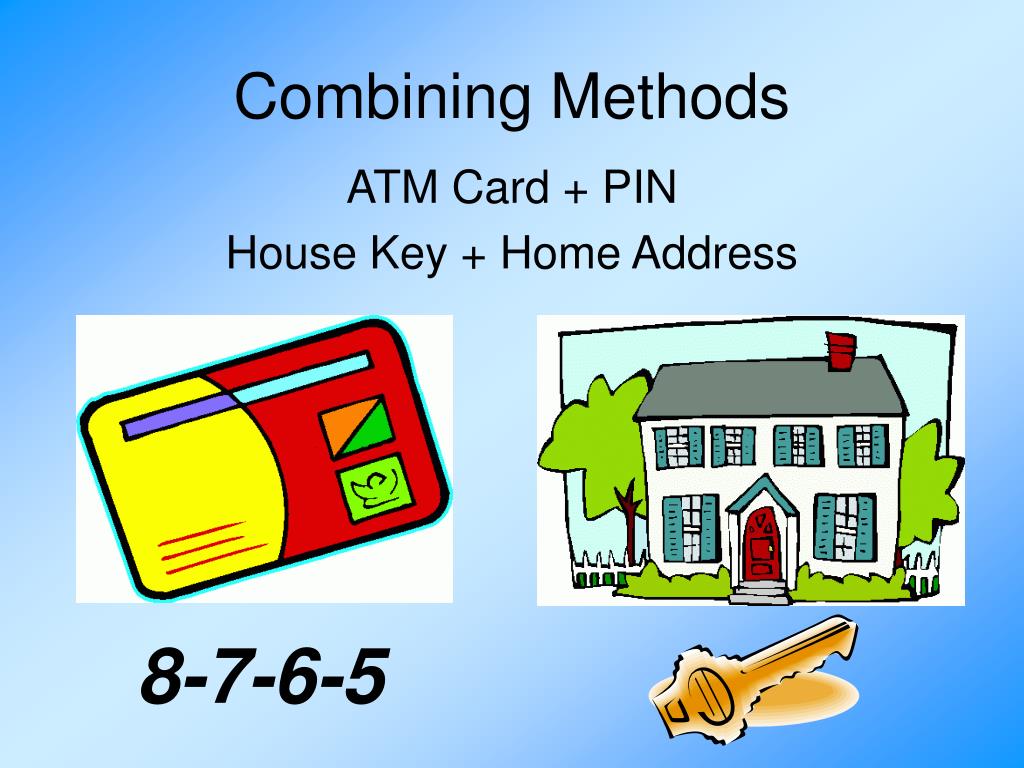 Combining Methods

ATM Card + PIN

House Key + Home Address

8-7-6-5